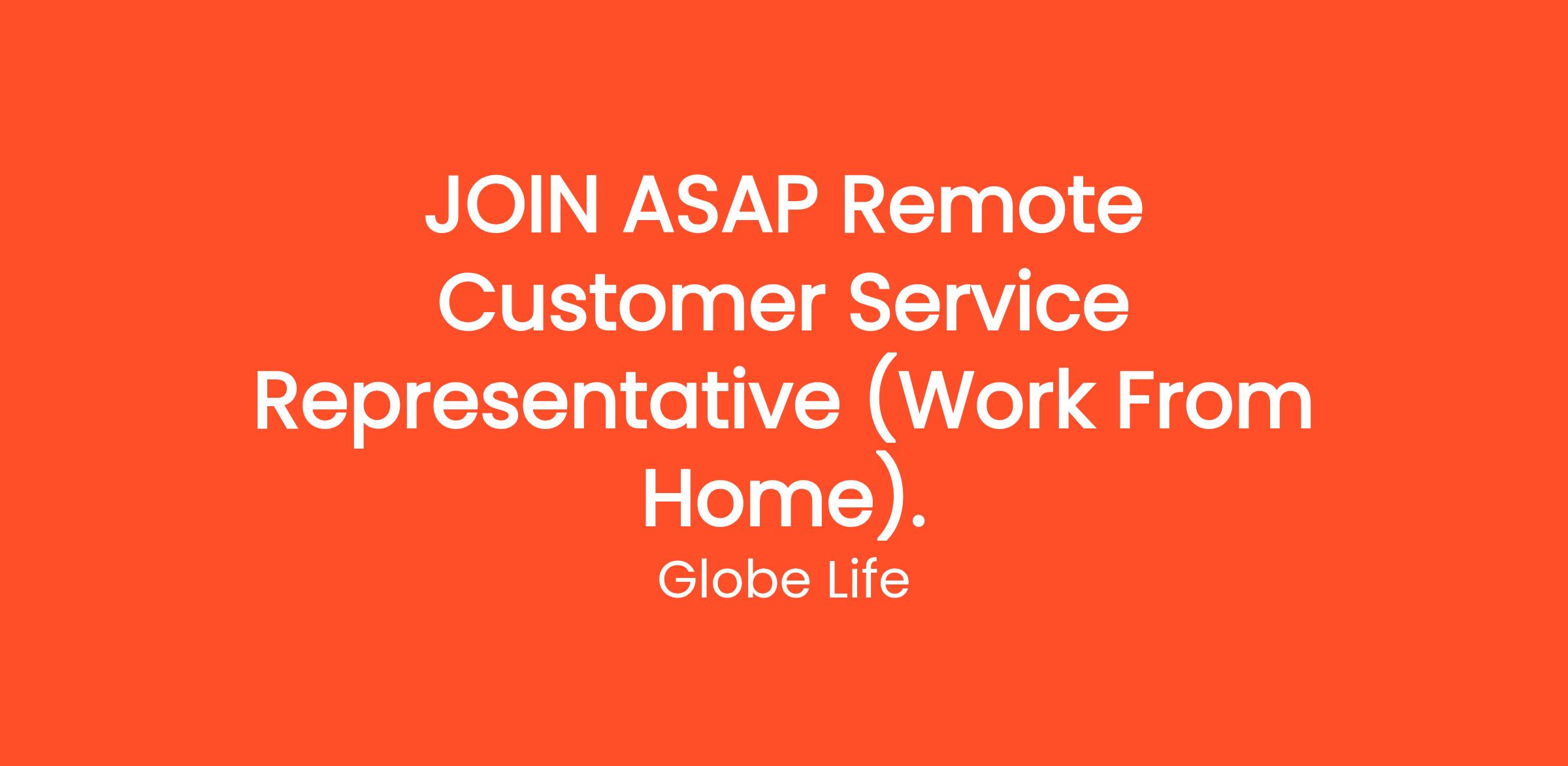 JOIN ASAP Remote Customer Service Representative (Work From Home).

Globe Life